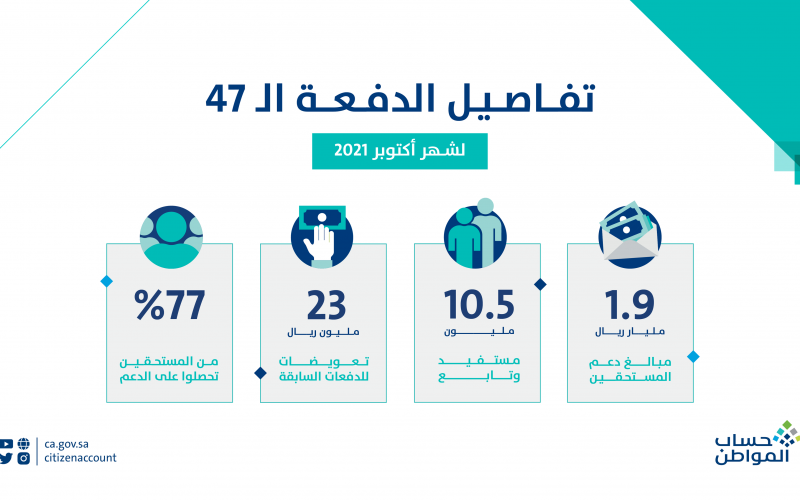 تفاصيل الدفعة الـ 47

لشهر أكتوبر 2021

1.9
مليار ريال
مبالغ دعم المستحقين

10.5
مليون
مستفيد وتابع

23
مليون ريال
تعويضات للدفعات السابقة

%77
من المستحقين تحصلوا على الدعم

ca.gov.sa
citizenaccount

حساب المواطن